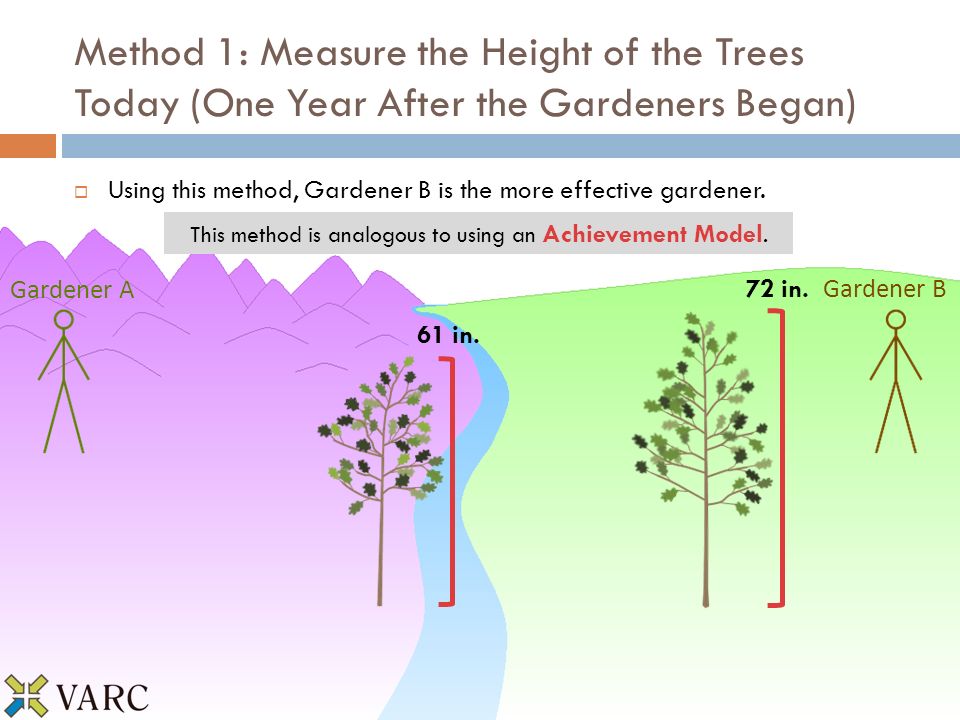 Method 1: Measure the Height of the Trees Today (One Year After the Gardeners Began)

Using this method, Gardener B is the more effective gardener.

This method is analogous to using an Achievement Model.

Gardener A

61 in.

72 in.

Gardener B

VARC